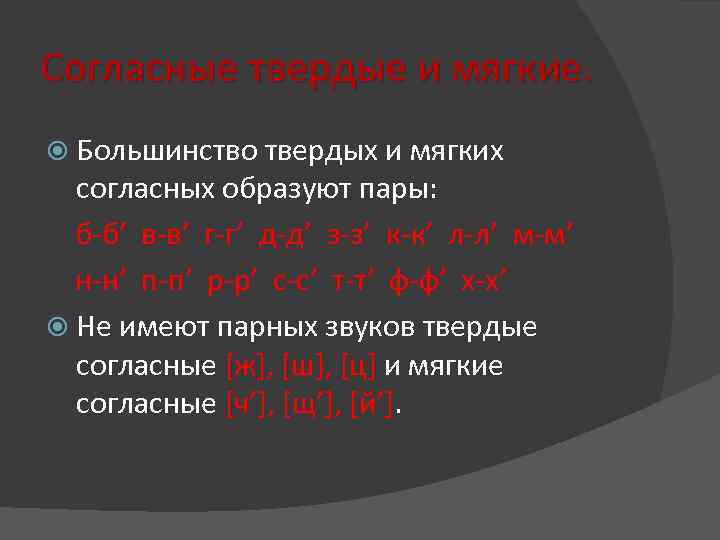 Согласные твердые и мягкие.

Большинство твердых и мягких согласных образуют пары:

б-б’ в-в’ г-г’ д-д’ з-з’ к-к’ л-л’ м-м’ н-н’ п-п’ р-р’ с-с’ т-т’ ф-ф’ х-х’

Не имеют парных звуков твердые согласные [ж], [ш], [ц] и мягкие согласные [ч’], [щ’], [й’].